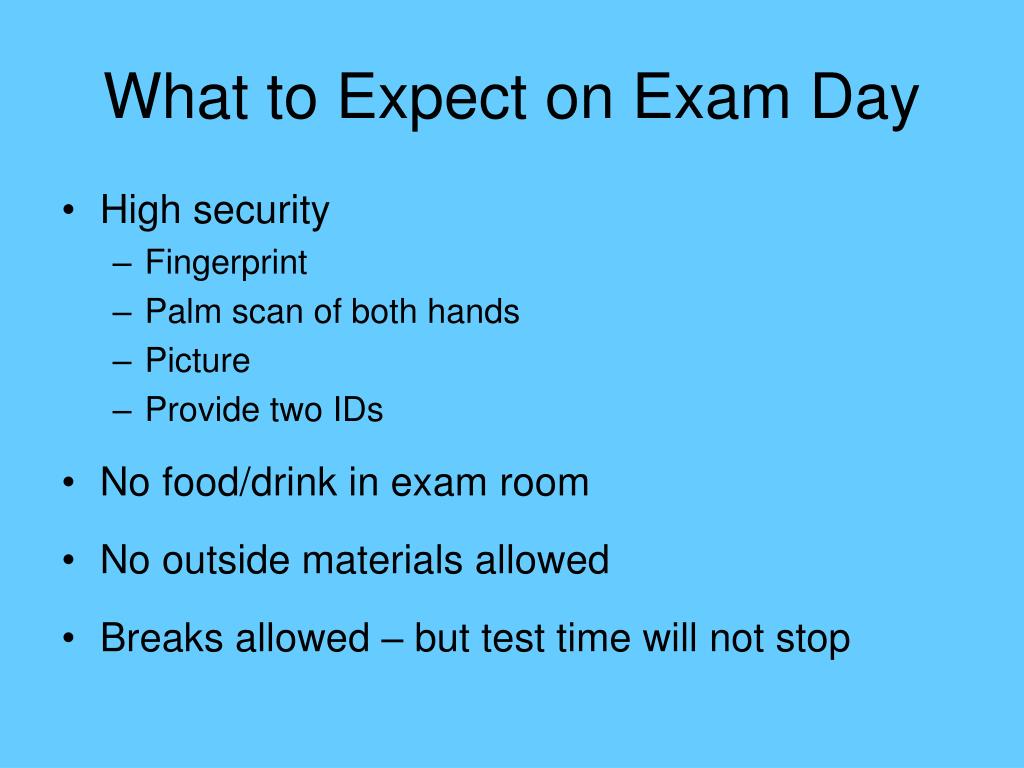 What to Expect on Exam Day

• High security
  – Fingerprint
  – Palm scan of both hands
  – Picture
  – Provide two IDs
• No food/drink in exam room
• No outside materials allowed
• Breaks allowed – but test time will not stop